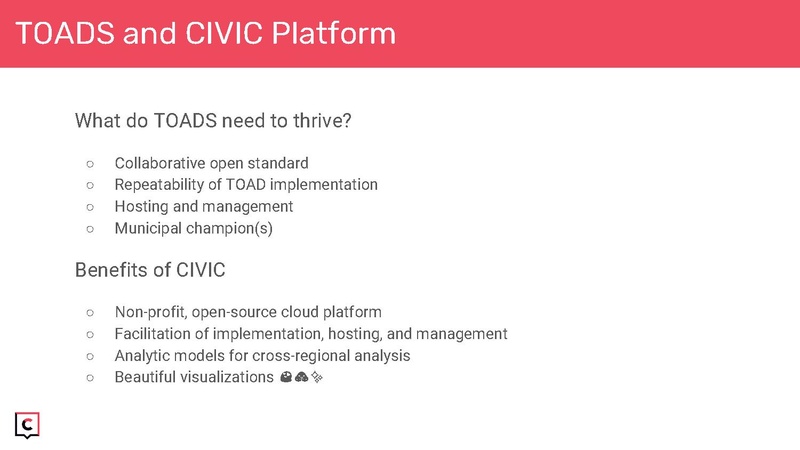 TOADS and CIVIC Platform

What do TOADS need to thrive?

○ Collaborative open standard
○ Repeatability of TOAD implementation
○ Hosting and management
○ Municipal champion(s)

Benefits of CIVIC

○ Non-profit, open-source cloud platform
○ Facilitation of implementation, hosting, and management
○ Analytic models for cross-regional analysis
○ Beautiful visualizations

C